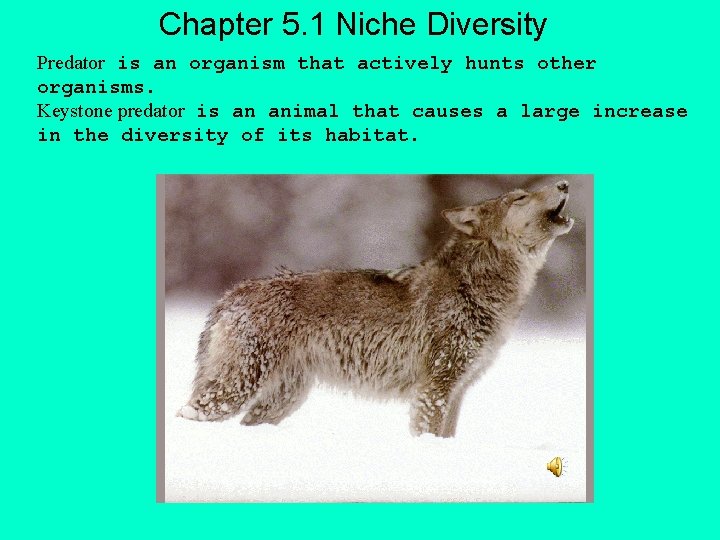 Chapter 5.1 Niche Diversity

Predator is an organism that actively hunts other organisms.
Keystone predator is an animal that causes a large increase in the diversity of its habitat.